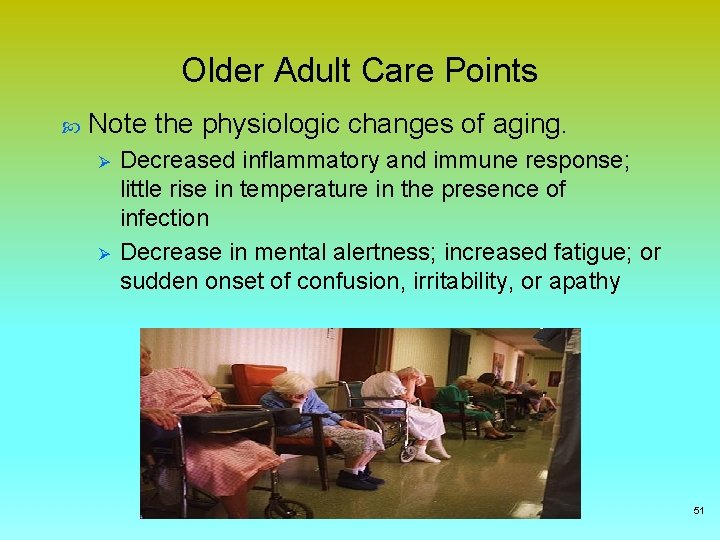 Older Adult Care Points

Note the physiologic changes of aging.

Decreased inflammatory and immune response; little rise in temperature in the presence of infection

Decrease in mental alertness; increased fatigue; or sudden onset of confusion, irritability, or apathy

51